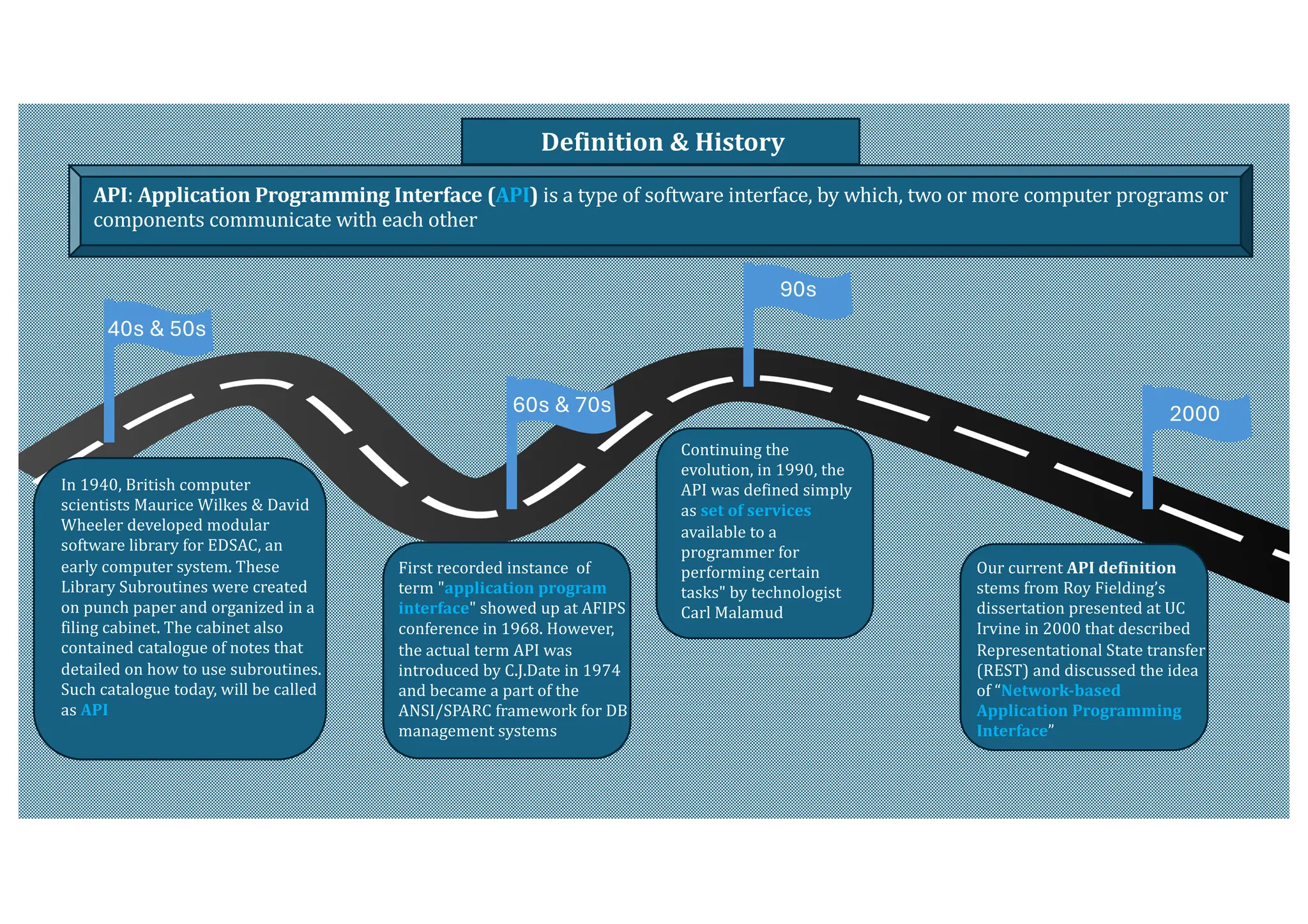 Definition & History

API: Application Programming Interface (API) is a type of software interface, by which, two or more computer programs or components communicate with each other

40s & 50s

In 1940, British computer scientists Maurice Wilkes & David Wheeler developed modular software library for EDSAC, an early computer system. These Library Subroutines were created on punch paper and organized in a filing cabinet. The cabinet also contained catalogue of notes that detailed on how to use subroutines. Such catalogue today, will be called as API

60s & 70s

First recorded instance of term "application program interface" showed up at AFIPS conference in 1968. However, the actual term API was introduced by C.J.Date in 1974 and became a part of the ANSI/SPARC framework for DB management systems

90s

Continuing the evolution, in 1990, the API was defined simply as set of services available to a programmer for performing certain tasks" by technologist Carl Malamud

2000

Our current API definition stems from Roy Fielding's dissertation presented at UC Irvine in 2000 that described Representational State transfer (REST) and discussed the idea of "Network-based Application Programming Interface"